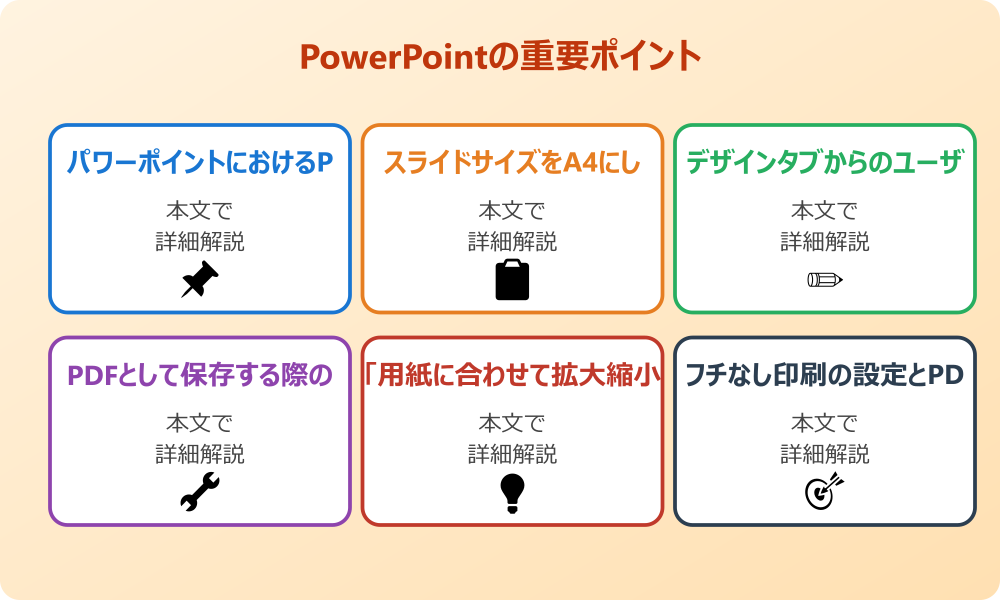 PowerPointの重要ポイント

パワーポイントにおけるP
本文で
詳細解説

スライドサイズをA4にし
本文で
詳細解説

デザインタブからのユーザ
本文で
詳細解説

PDFとして保存する際の
本文で
詳細解説

「用紙に合わせて拡大縮小
本文で
詳細解説

フチなし印刷の設定とPD
本文で
詳細解説